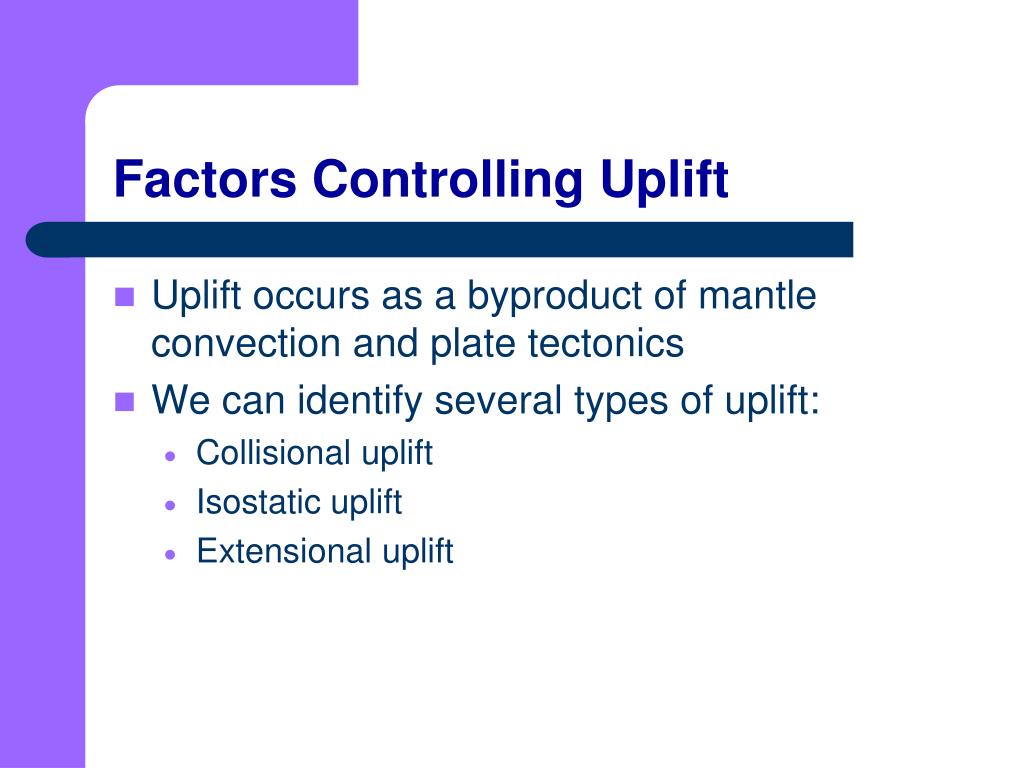 Factors Controlling Uplift

- Uplift occurs as a byproduct of mantle convection and plate tectonics
- We can identify several types of uplift:
  - Collisional uplift
  - Isostatic uplift
  - Extensional uplift